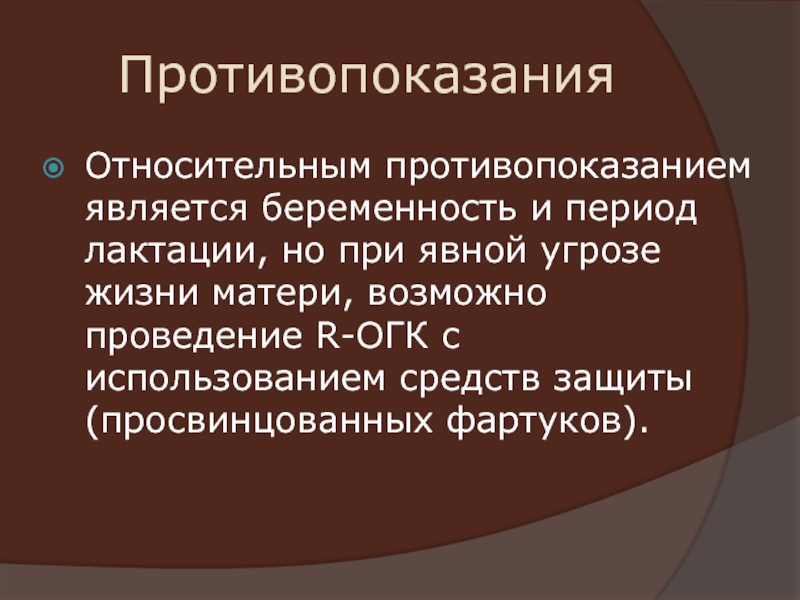 Противопоказания

Относительным противопоказанием является беременность и период лактации, но при явной угрозе жизни матери, возможно проведение R-ОГК с использованием средств защиты (просвинцованных фартуков).